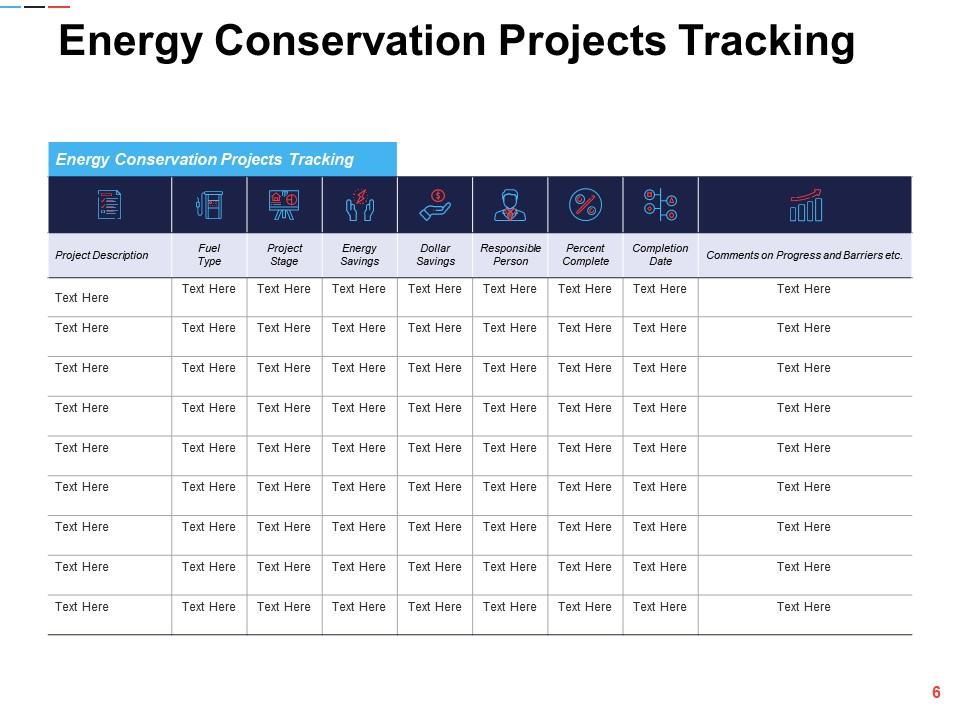 Energy Conservation Projects Tracking

Energy Conservation Projects Tracking

| Project Description | Fuel Type | Project Stage | Energy Savings | Dollar Savings | Responsible Person | Percent Complete | Completion Date | Comments on Progress and Barriers etc. |
|---|---|---|---|---|---|---|---|---|
| Text Here | Text Here | Text Here | Text Here | Text Here | Text Here | Text Here | Text Here | Text Here |
| Text Here | Text Here | Text Here | Text Here | Text Here | Text Here | Text Here | Text Here | Text Here |
| Text Here | Text Here | Text Here | Text Here | Text Here | Text Here | Text Here | Text Here | Text Here |
| Text Here | Text Here | Text Here | Text Here | Text Here | Text Here | Text Here | Text Here | Text Here |
| Text Here | Text Here | Text Here | Text Here | Text Here | Text Here | Text Here | Text Here | Text Here |
| Text Here | Text Here | Text Here | Text Here | Text Here | Text Here | Text Here | Text Here | Text Here |
| Text Here | Text Here | Text Here | Text Here | Text Here | Text Here | Text Here | Text Here | Text Here |
| Text Here | Text Here | Text Here | Text Here | Text Here | Text Here | Text Here | Text Here | Text Here |
| Text Here | Text Here | Text Here | Text Here | Text Here | Text Here | Text Here | Text Here | Text Here |

6